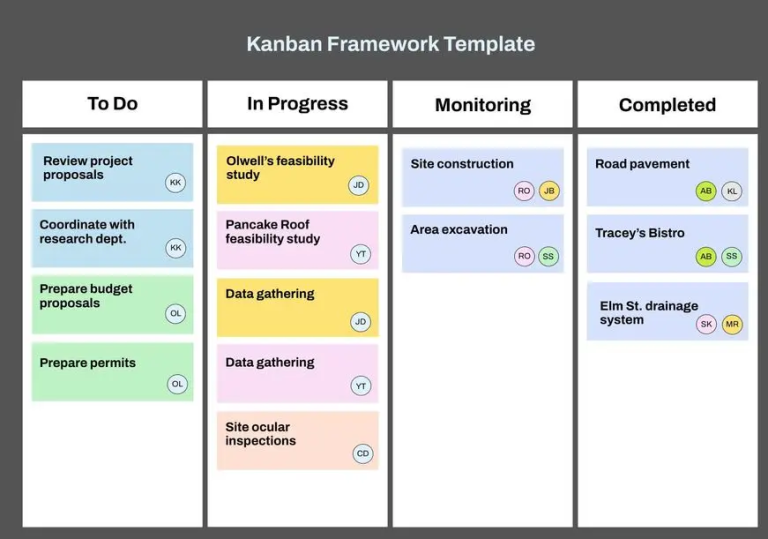 Kanban Framework Template

To Do

Review project proposals
KK

Coordinate with research dept.
KK

Prepare budget proposals
OL

Prepare permits
OL

In Progress

Olwell's feasibility study
JD

Pancake Roof feasibility study
YT

Data gathering
JD

Data gathering
YT

Site ocular inspections
CD

Monitoring

Site construction
RO JB

Area excavation
RO SS

Completed

Road pavement
AB KL

Tracey's Bistro
AB SS

Elm St. drainage system
SK MR